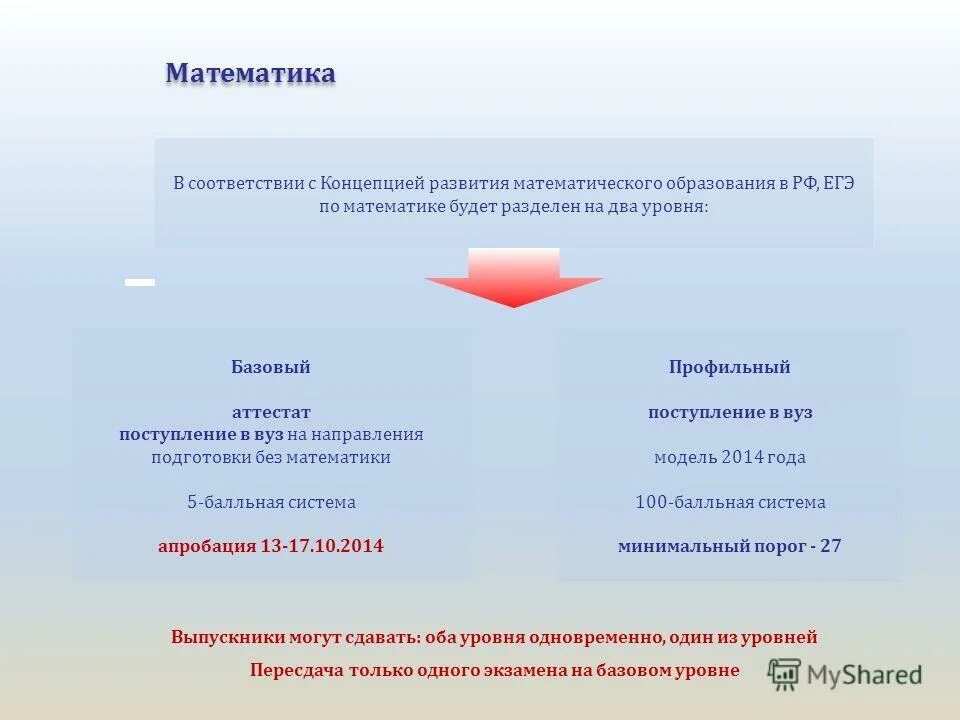 Математика

В соответствии с Концепцией развития математического образования в РФ, ЕГЭ по математике будет разделен на два уровня:

Базовый

аттестат
поступление в вуз на направления подготовки без математики

5-балльная система

апробация 13-17.10.2014

Профильный

поступление в вуз

модель 2014 года

100-балльная система

минимальный порог - 27

Выпускники могут сдавать: оба уровня одновременно, один из уровней
Пересдача только одного экзамена на базовом уровне

MyShared